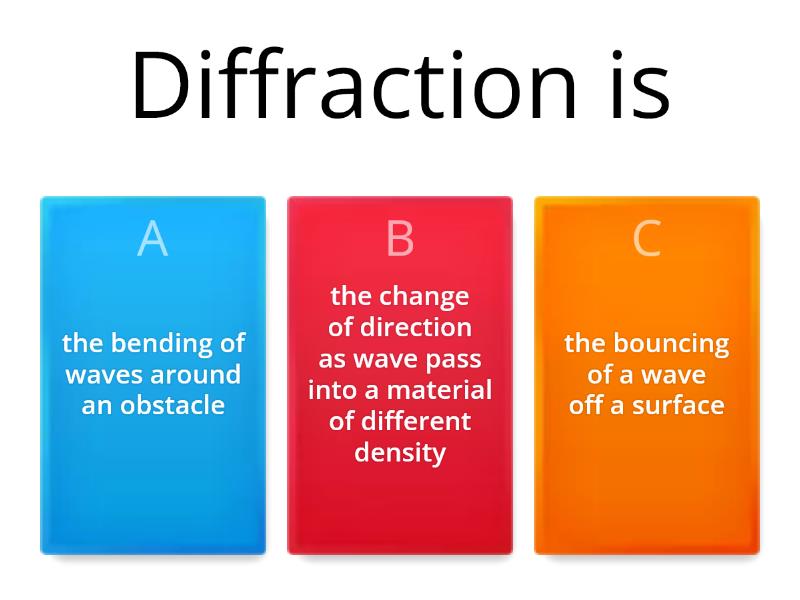 Diffraction is

A

the bending of waves around an obstacle

B

the change of direction as wave pass into a material of different density

C

the bouncing of a wave off a surface